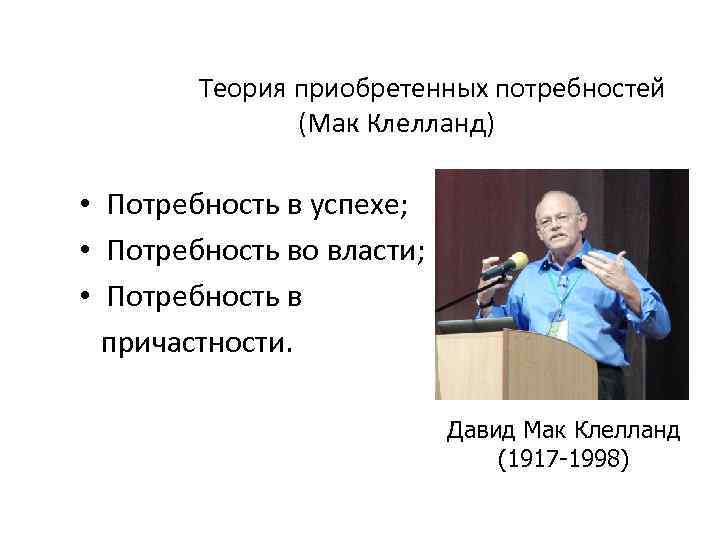 Теория приобретенных потребностей (Мак Клелланд)

• Потребность в успехе;
• Потребность во власти;
• Потребность в причастности.

Давид Мак Клелланд (1917-1998)